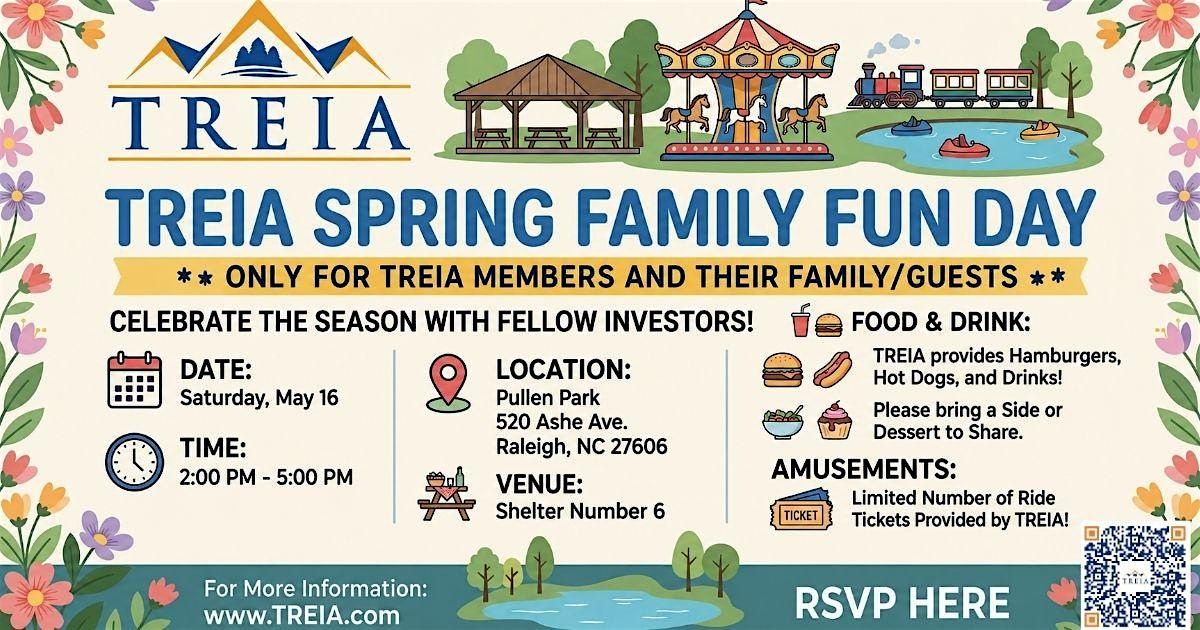 TREIA

TREIA SPRING FAMILY FUN DAY

** ONLY FOR TREIA MEMBERS AND THEIR FAMILY/GUESTS **

CELEBRATE THE SEASON WITH FELLOW INVESTORS!

DATE:
Saturday, May 16

TIME:
2:00 PM - 5:00 PM

LOCATION:
Pullen Park
520 Ashe Ave.
Raleigh, NC 27606

VENUE:
Shelter Number 6

FOOD & DRINK:
TREIA provides Hamburgers, Hot Dogs, and Drinks!

Please bring a Side or Dessert to Share.

AMUSEMENTS:
TICKET
Limited Number of Ride Tickets Provided by TREIA!

For More Information:
www.TREIA.com

RSVP HERE

TREIA